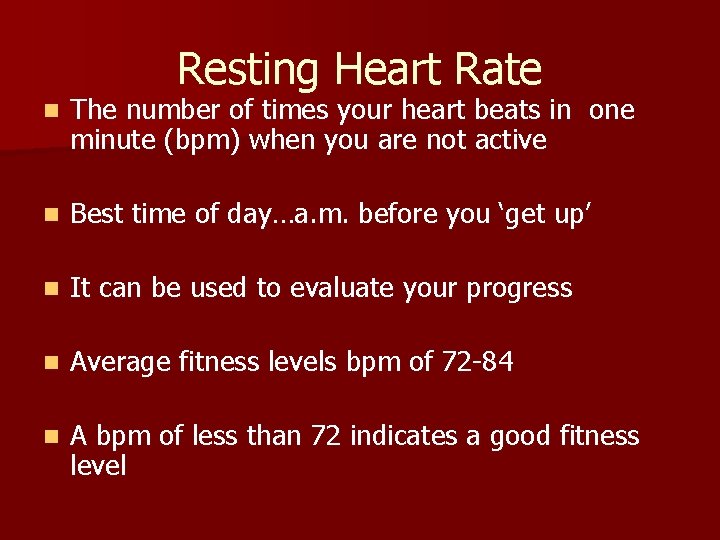 Resting Heart Rate

The number of times your heart beats in one minute (bpm) when you are not active

Best time of day…a.m. before you ‘get up’

It can be used to evaluate your progress

Average fitness levels bpm of 72-84

A bpm of less than 72 indicates a good fitness level